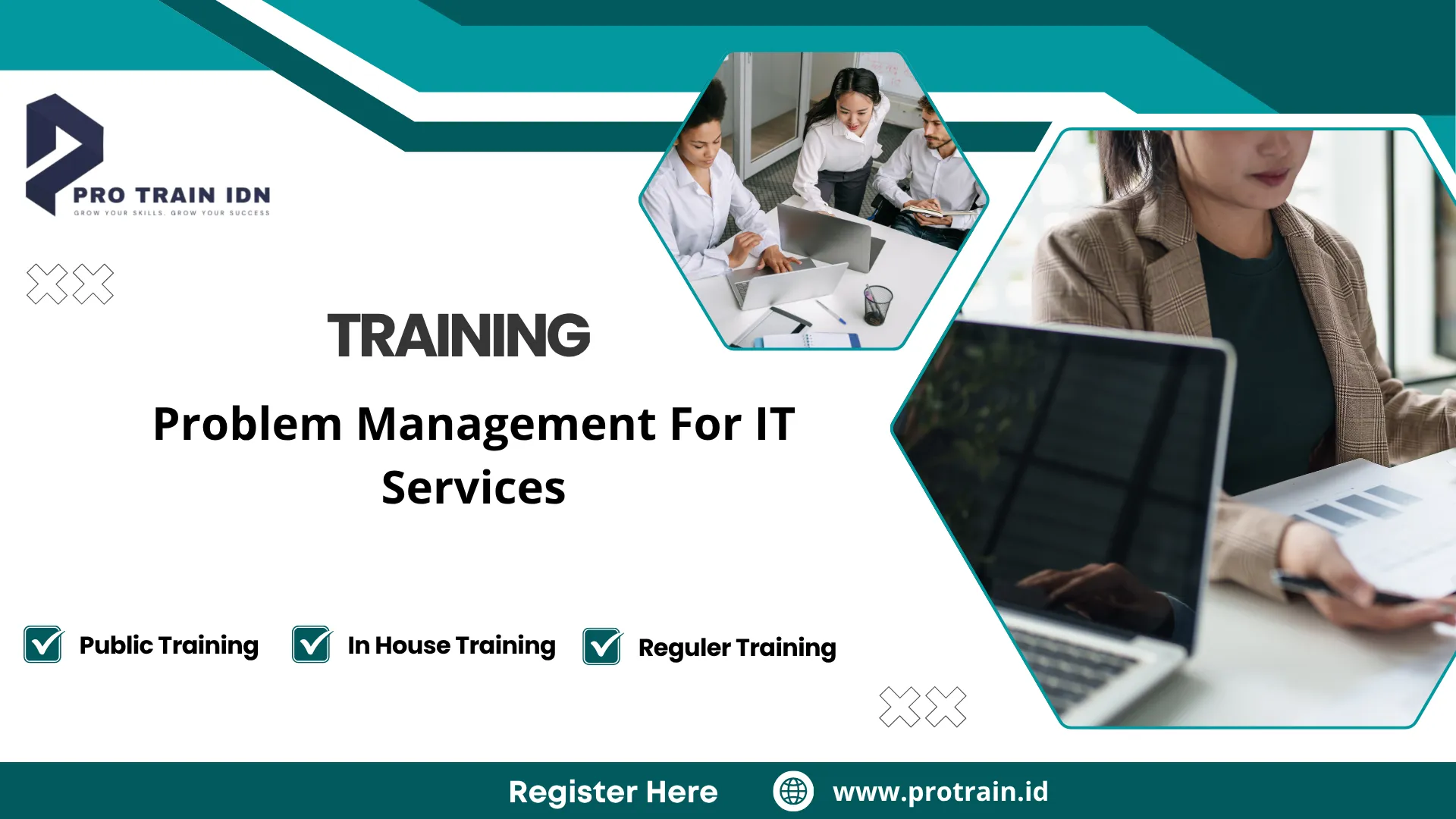 PRO TRAIN IDN
GROW YOUR SKILLS, GROW YOUR SUCCESS

TRAINING

Problem Management For IT Services

Public Training
In House Training
Reguler Training

Register Here
www.protrain.id